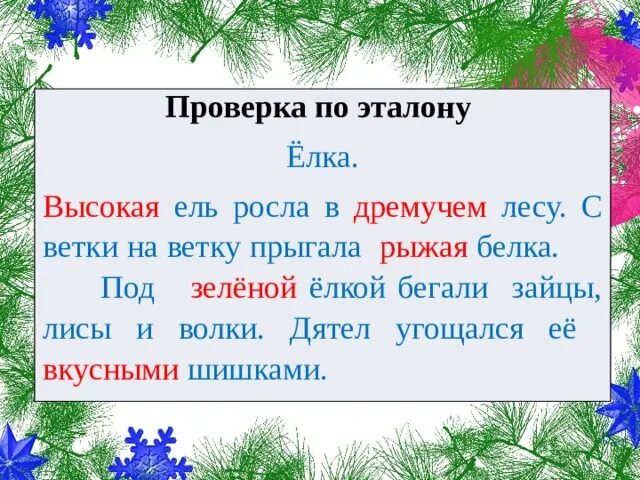 Проверка по эталону

Ёлка.

Высокая ель росла в дремучем лесу. С ветки на ветку прыгала рыжая белка.

Под зелёной ёлкой бегали зайцы, лисы и волки. Дятел угощался её вкусными шишками.